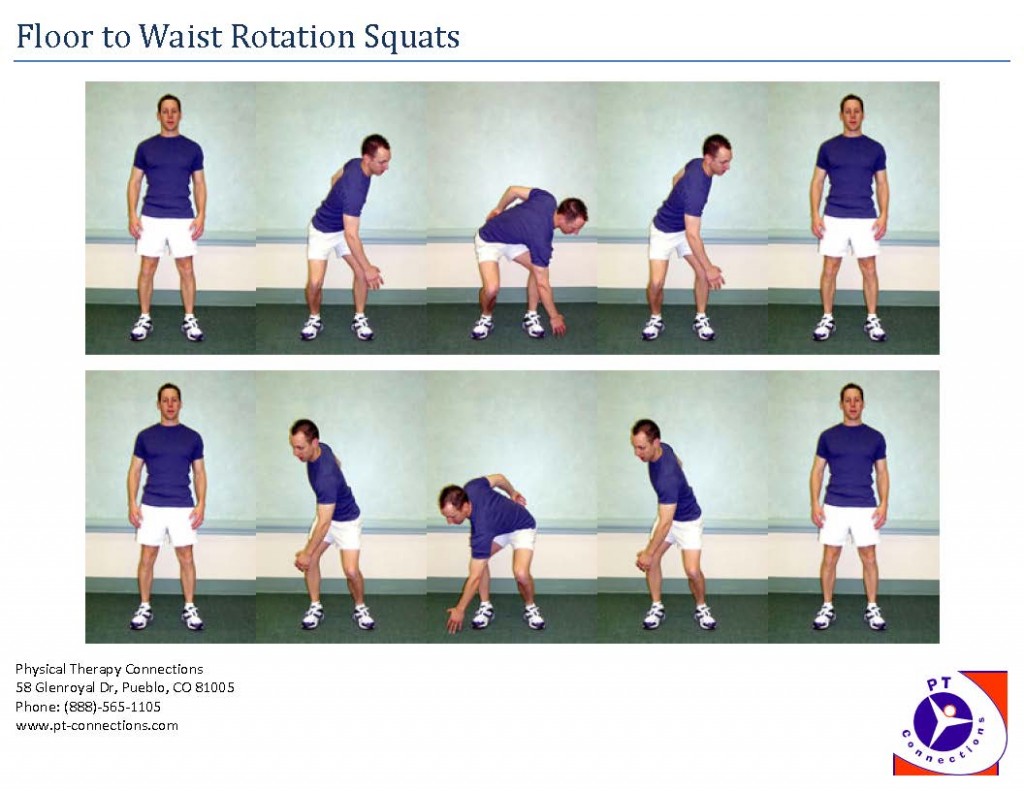 Floor to Waist Rotation Squats

Physical Therapy Connections
58 Glenroyal Dr, Pueblo, CO 81005
Phone: (888)-565-1105
www.pt-connections.com

PT
Connections